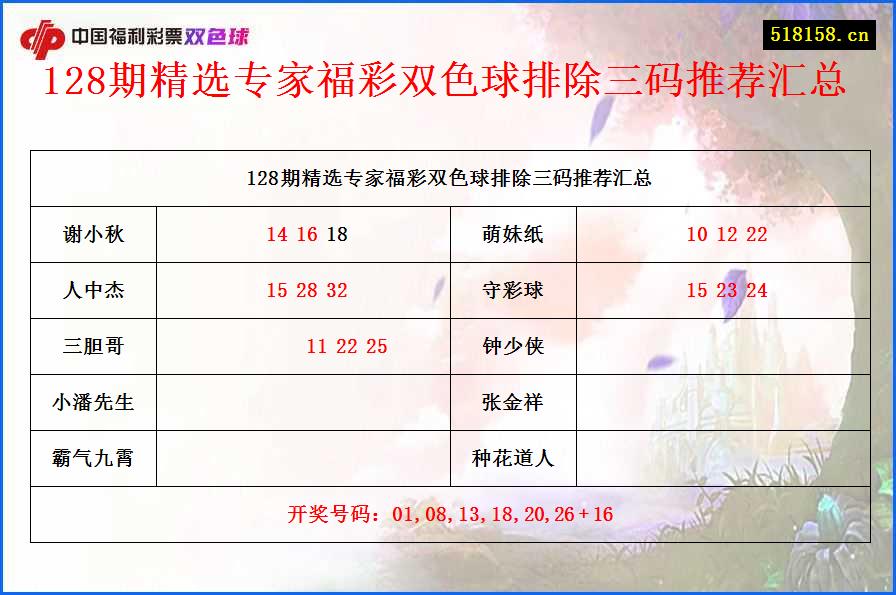 中国福利彩票双色球

518158.cn

128期精选专家福彩双色球排除三码推荐汇总

| 128期精选专家福彩双色球排除三码推荐汇总 | | | |
|---|---|---|---|
| 谢小秋 | 14 16 18 | 萌妹纸 | 10 12 22 |
| 人中杰 | 15 28 32 | 守彩球 | 15 23 24 |
| 三胆哥 | 11 22 25 | 钟少侠 | |
| 小潘先生 | | 张金祥 | |
| 霸气九霄 | | 种花道人 | |
| 开奖号码：01,08,13,18,20,26+16 | | | |